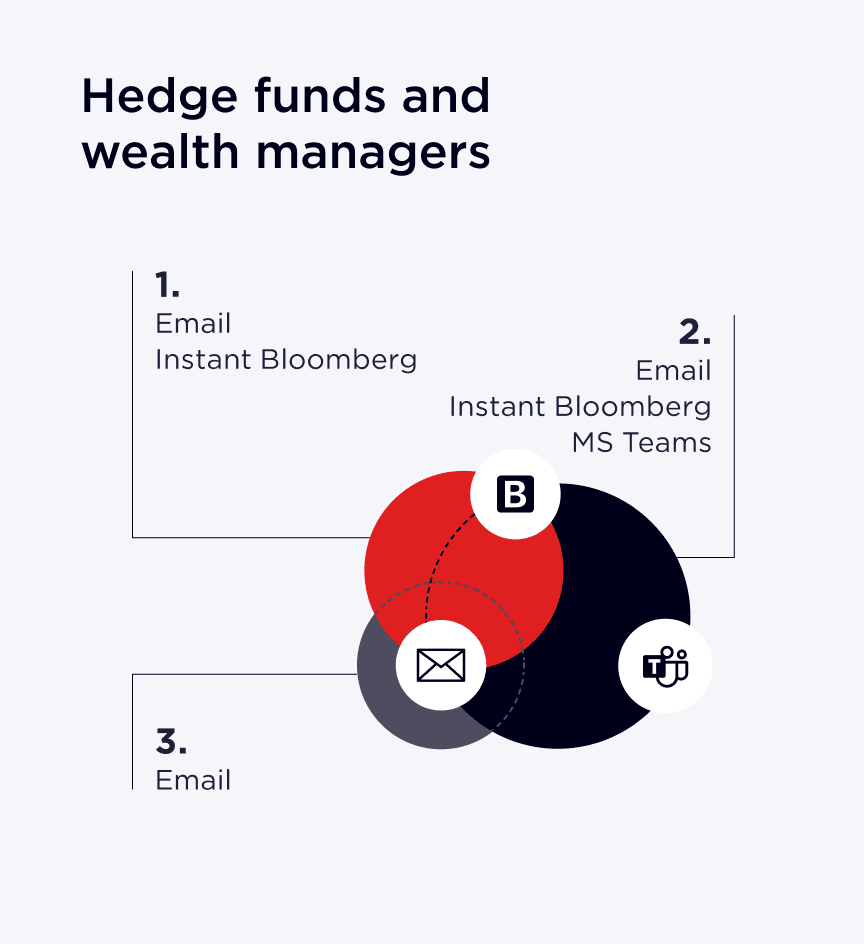 Hedge funds and wealth managers

1.
Email
Instant Bloomberg

2.
Email
Instant Bloomberg
MS Teams

B

T

3.
Email